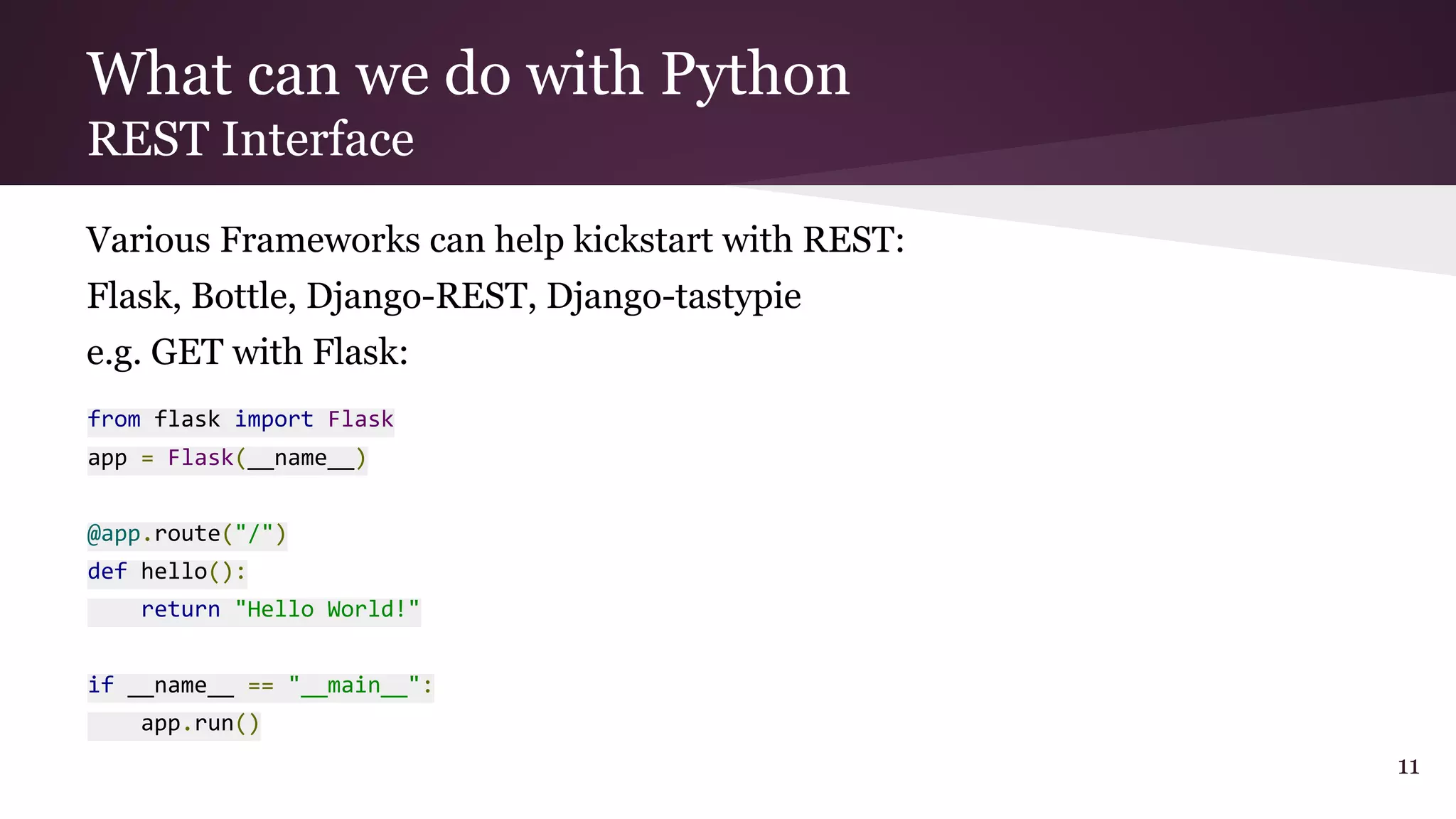 What can we do with Python
REST Interface

Various Frameworks can help kickstart with REST:

Flask, Bottle, Django-REST, Django-tastypie

e.g. GET with Flask:

from flask import Flask
app = Flask(__name__)

@app.route("/")
def hello():
    return "Hello World!"

if __name__ == "__main__":
    app.run()

11